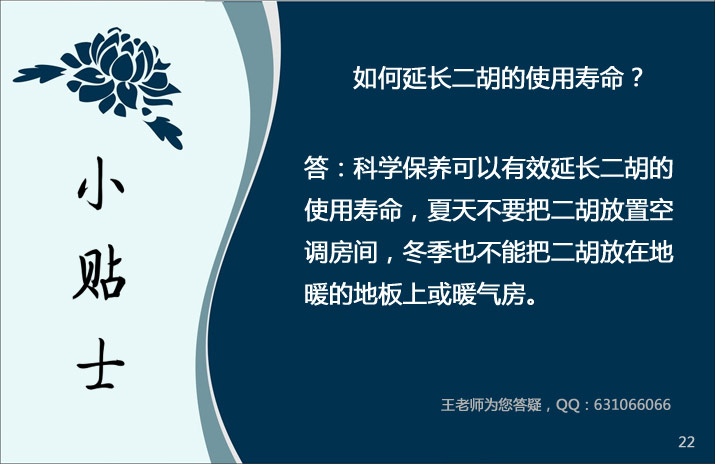 小贴士

如何延长二胡的使用寿命？

答：科学保养可以有效延长二胡的使用寿命，夏天不要把二胡放置空调房间，冬季也不能把二胡放在地暖的地板上或暖气房。

王老师为您答疑，QQ：631066066

22